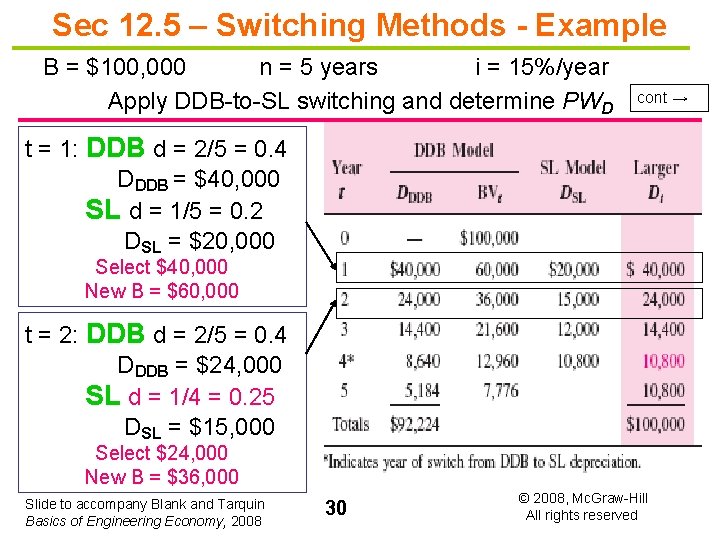 Sec 12.5 – Switching Methods - Example

B = $100,000 n = 5 years i = 15%/year

Apply DDB-to-SL switching and determine $PW_D$

cont →

t = 1: DDB d = 2/5 = 0.4
$D_{DDB}$ = $40,000
SL d = 1/5 = 0.2
$D_{SL}$ = $20,000
Select $40,000
New B = $60,000

t = 2: DDB d = 2/5 = 0.4
$D_{DDB}$ = $24,000
SL d = 1/4 = 0.25
$D_{SL}$ = $15,000
Select $24,000
New B = $36,000

| Year t | DDB Model $D_{DDB}$ | DDB Model $BV_t$ | SL Model $D_{SL}$ | Larger $D_t$ |
|---|---|---|---|---|
| 0 | — | $100,000 | | |
| 1 | $40,000 | 60,000 | $20,000 | $ 40,000 |
| 2 | 24,000 | 36,000 | 15,000 | 24,000 |
| 3 | 14,400 | 21,600 | 12,000 | 14,400 |
| 4* | 8,640 | 12,960 | 10,800 | 10,800 |
| 5 | 5,184 | 7,776 | | 10,800 |
| Totals | $92,224 | | | $100,000 |

*Indicates year of switch from DDB to SL depreciation.

Slide to accompany Blank and Tarquin
Basics of Engineering Economy, 2008

30

© 2008, McGraw-Hill
All rights reserved